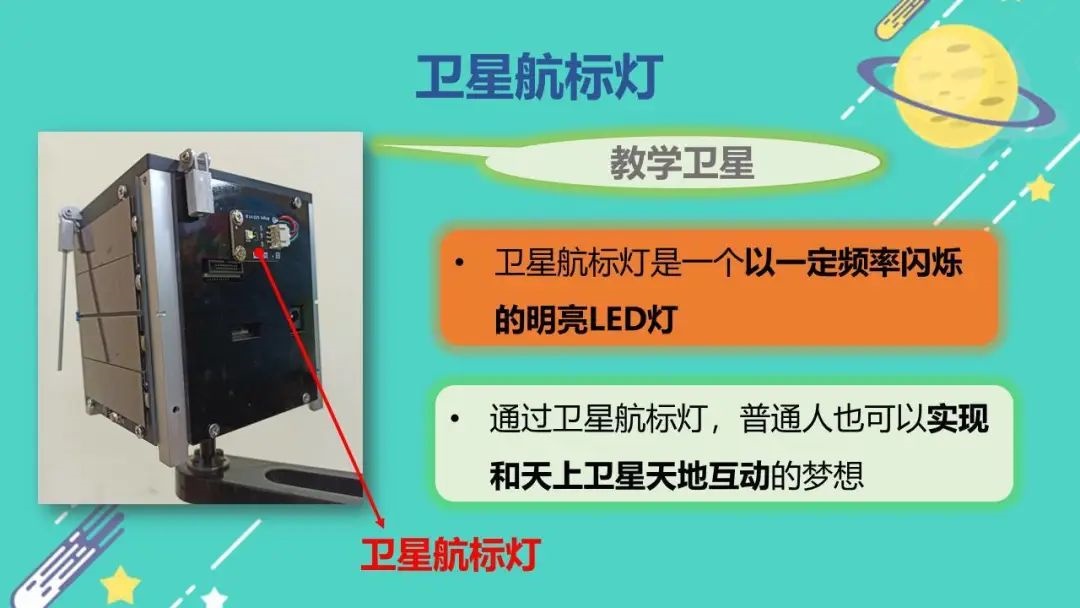 卫星航标灯

教学卫星

• 卫星航标灯是一个以一定频率闪烁的明亮LED灯

• 通过卫星航标灯，普通人也可以实现和天上卫星天地互动的梦想

卫星航标灯